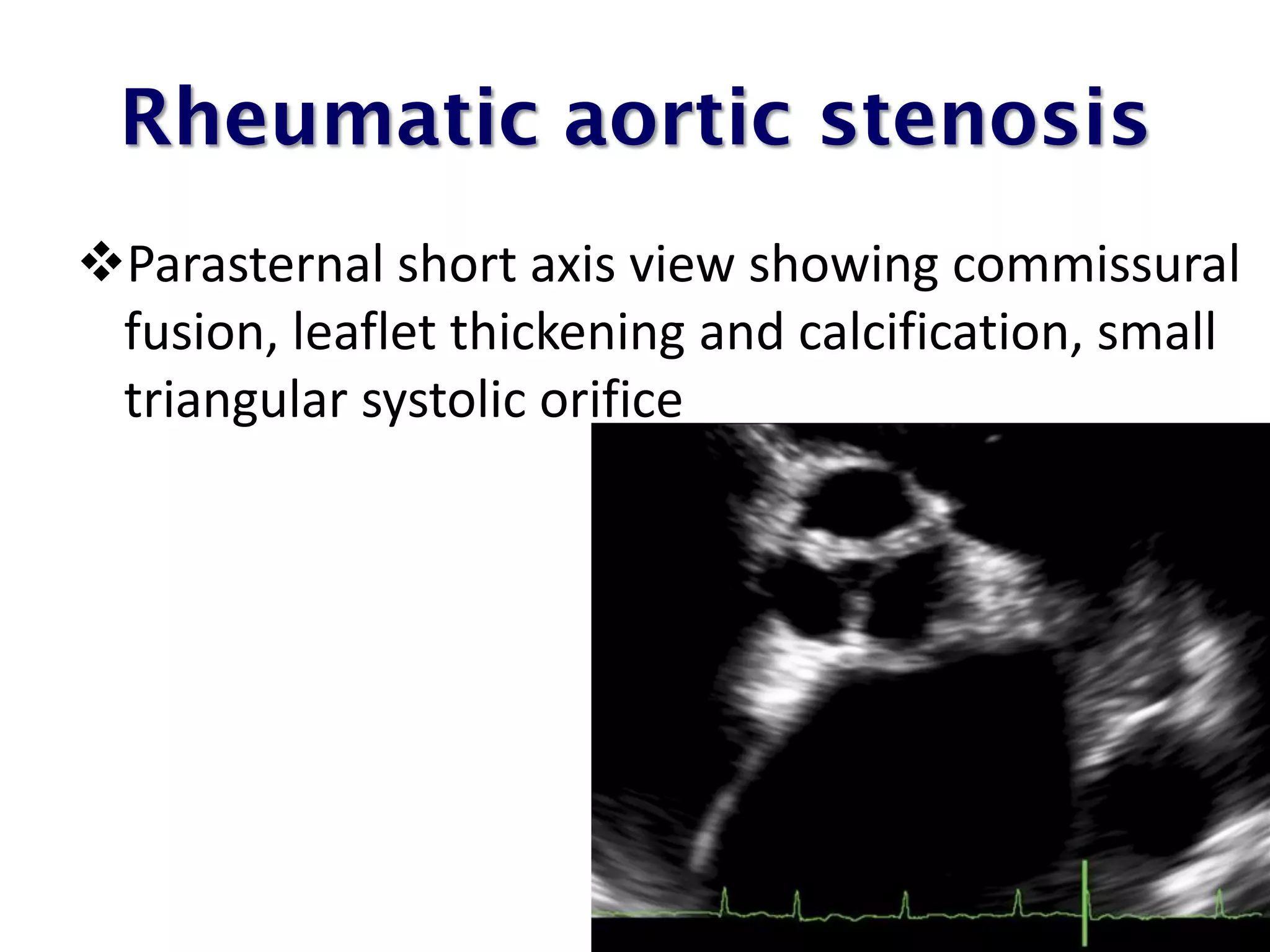 Rheumatic aortic stenosis

❖Parasternal short axis view showing commissural fusion, leaflet thickening and calcification, small triangular systolic orifice